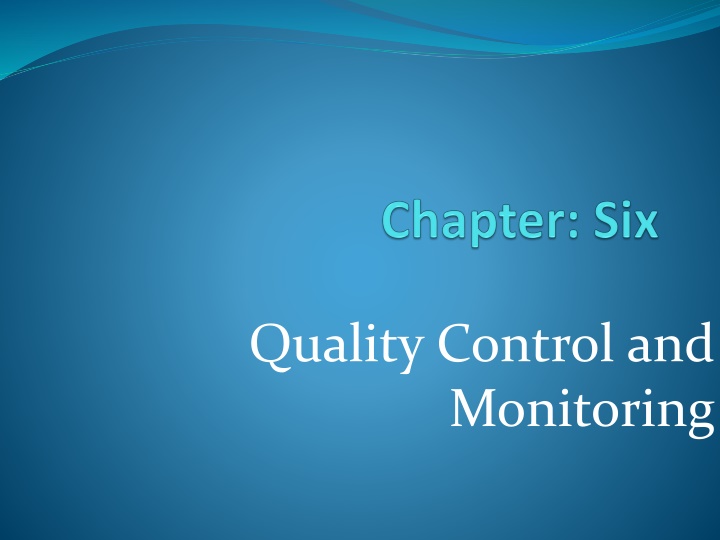 Chapter: Six

Quality Control and Monitoring